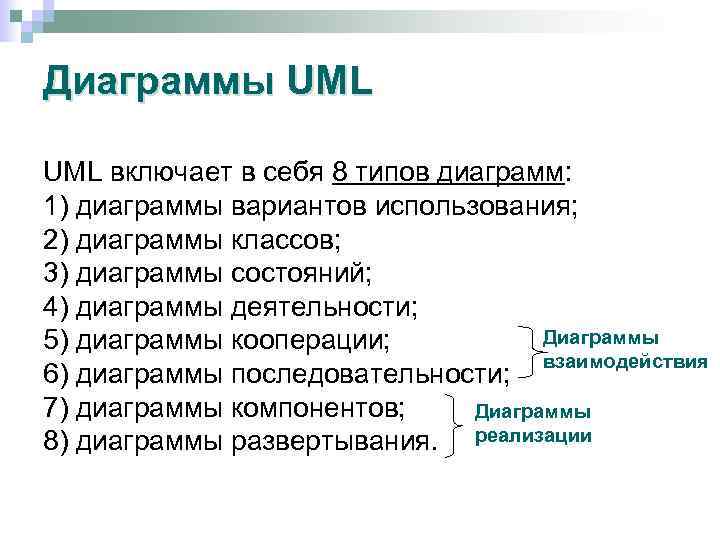 Диаграммы UML

UML включает в себя 8 типов диаграмм:
1) диаграммы вариантов использования;
2) диаграммы классов;
3) диаграммы состояний;
4) диаграммы деятельности;
5) диаграммы кооперации;
6) диаграммы последовательности;
7) диаграммы компонентов;
8) диаграммы развертывания.

Диаграммы взаимодействия

Диаграммы реализации